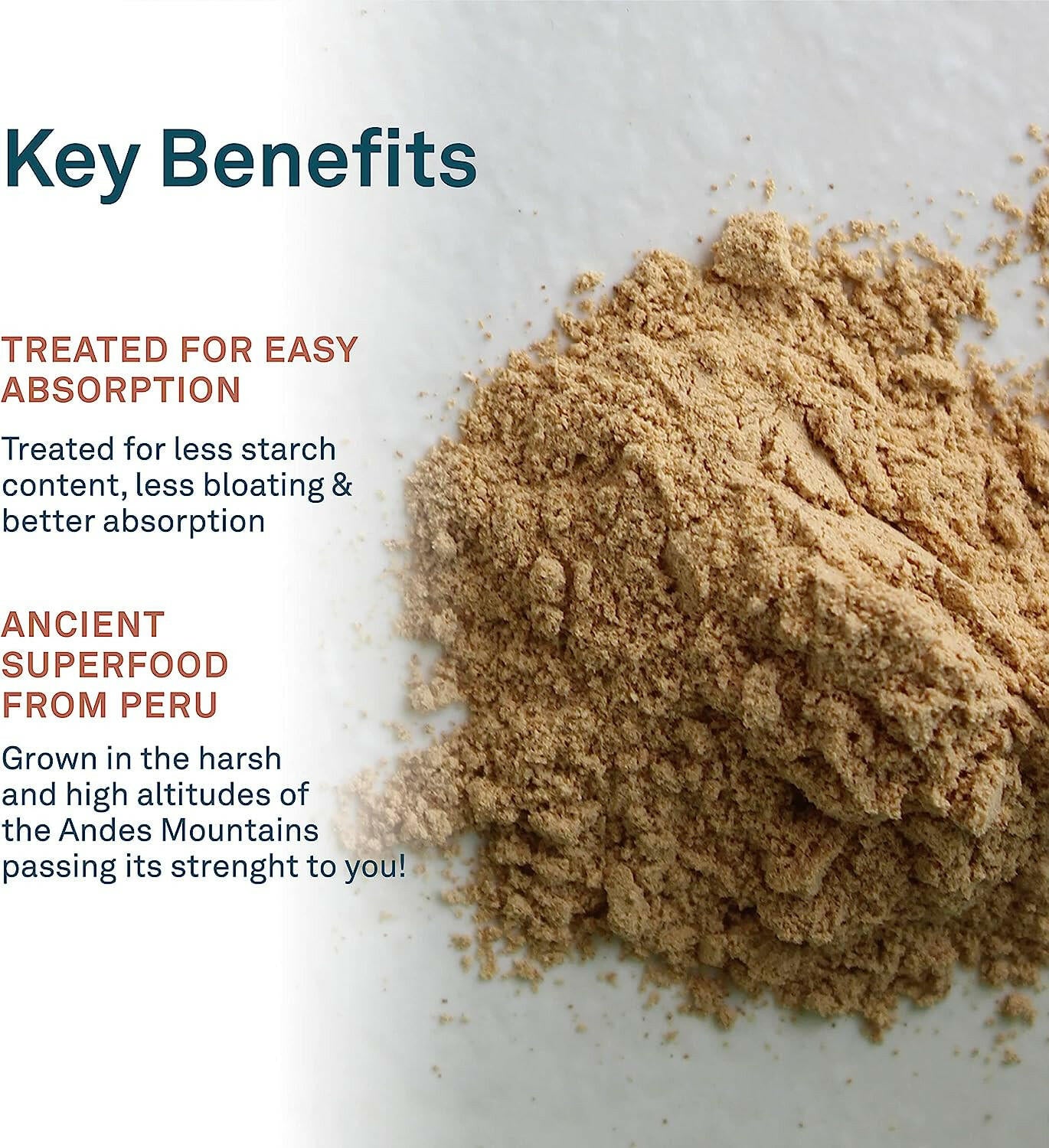 Key Benefits

TREATED FOR EASY ABSORPTION

Treated for less starch content, less bloating & better absorption

ANCIENT SUPERFOOD FROM PERU

Grown in the harsh and high altitudes of the Andes Mountains passing its strenght to you!